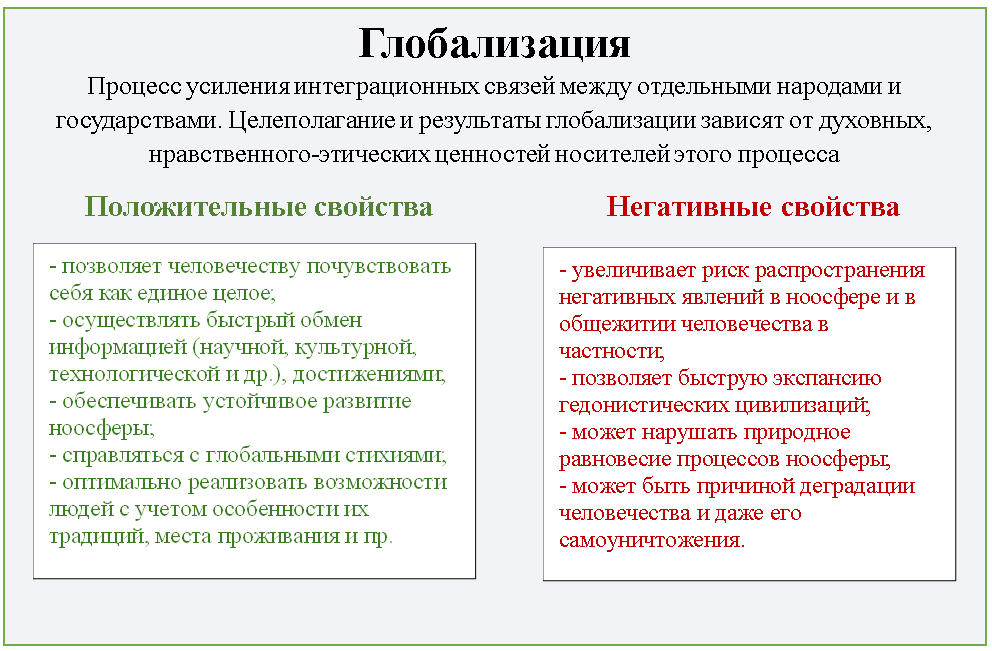 Глобализация

Процесс усиления интеграционных связей между отдельными народами и государствами. Целеполагание и результаты глобализации зависят от духовных, нравственного-этических ценностей носителей этого процесса

Положительные свойства

- позволяет человечеству почувствовать себя как единое целое;
- осуществлять быстрый обмен информацией (научной, культурной, технологической и др.), достижениями;
- обеспечивать устойчивое развитие ноосферы;
- справляться с глобальными стихиями;
- оптимально реализовать возможности людей с учетом особенности их традиций, места проживания и пр.

Негативные свойства

- увеличивает риск распространения негативных явлений в ноосфере и в общежитии человечества в частности;
- позволяет быструю экспансию гедонистических цивилизаций;
- может нарушать природное равновесие процессов ноосферы;
- может быть причиной деградации человечества и даже его самоуничтожения.